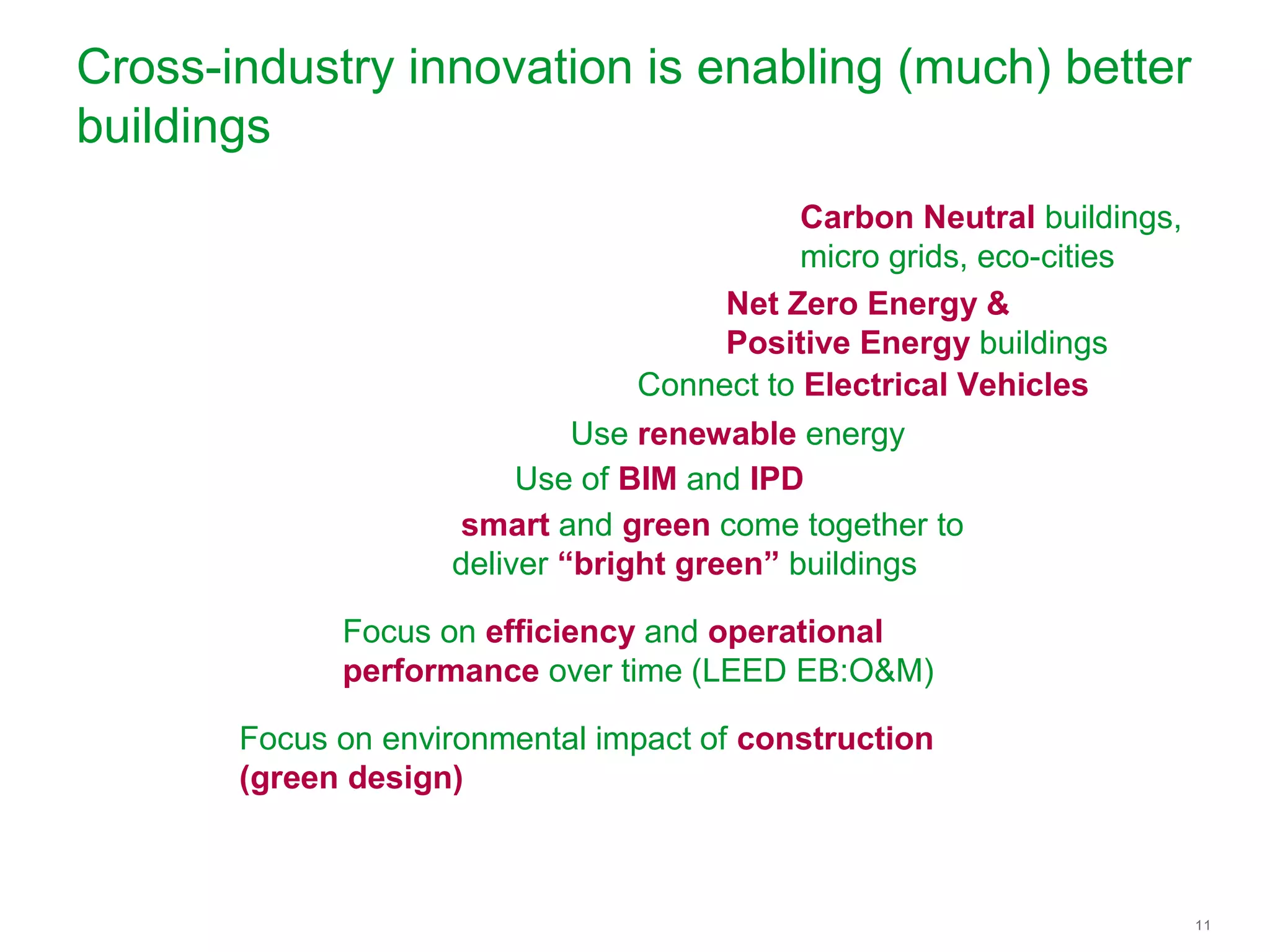 Cross-industry innovation is enabling (much) better buildings

Carbon Neutral buildings, micro grids, eco-cities

Net Zero Energy & Positive Energy buildings

Connect to Electrical Vehicles

Use renewable energy

Use of BIM and IPD

smart and green come together to deliver “bright green” buildings

Focus on efficiency and operational performance over time (LEED EB:O&M)

Focus on environmental impact of construction (green design)

11